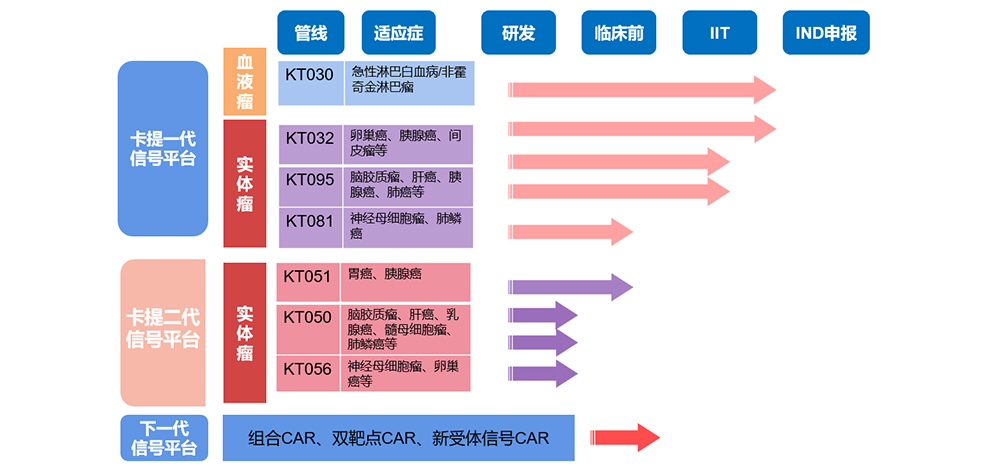 管线 适应症 研发 临床前 IIT IND申报

卡提一代信号平台

血液瘤

KT030 急性淋巴白血病/非霍奇金淋巴瘤

实体瘤

KT032 卵巢癌、胰腺癌、间皮瘤等

KT095 脑胶质瘤、肝癌、胰腺癌、肺癌等

KT081 神经母细胞瘤、肺鳞癌

卡提二代信号平台

实体瘤

KT051 胃癌、胰腺癌

KT050 脑胶质瘤、肝癌、乳腺癌、髓母细胞瘤、肺鳞癌等

KT056 神经母细胞瘤、卵巢癌等

下一代信号平台

组合CAR、双靶点CAR、新受体信号CAR